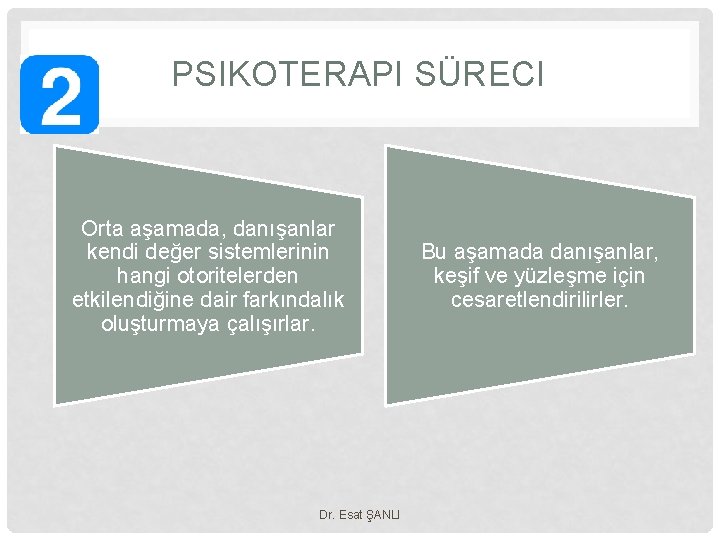 2

PSIKOTERAPI SÜRECI

Orta aşamada, danışanlar kendi değer sistemlerinin hangi otoritelerden etkilendiğine dair farkındalık oluşturmaya çalışırlar.

Bu aşamada danışanlar, keşif ve yüzleşme için cesaretlendirilirler.

Dr. Esat ŞANLI